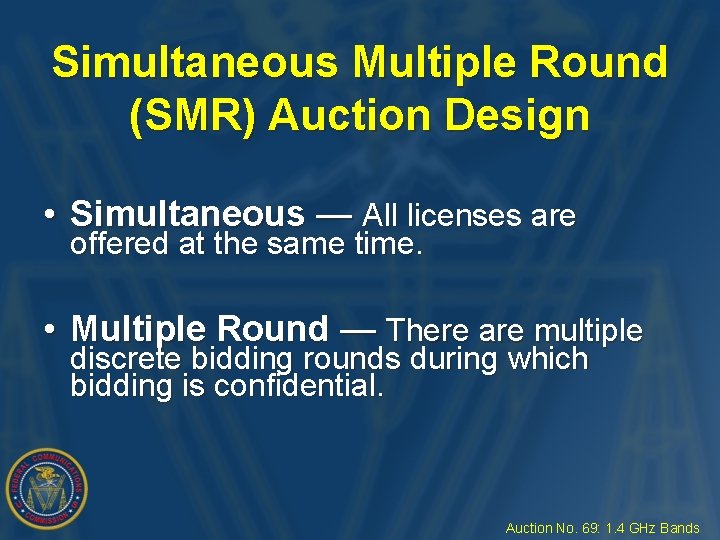 Simultaneous Multiple Round (SMR) Auction Design

• Simultaneous — All licenses are offered at the same time.

• Multiple Round — There are multiple discrete bidding rounds during which bidding is confidential.

FEDERAL COMMUNICATIONS COMMISSION

Auction No. 69: 1.4 GHz Bands